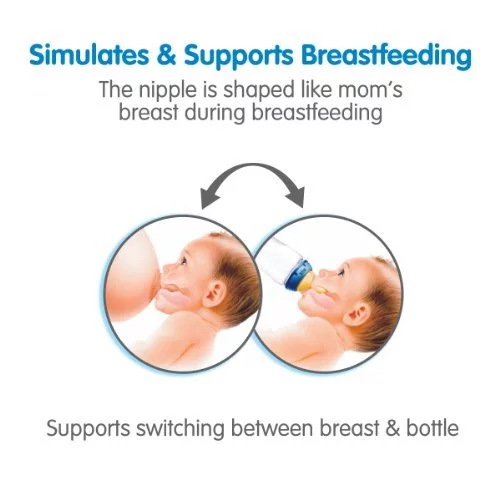 Simulates & Supports Breastfeeding

The nipple is shaped like mom's breast during breastfeeding

Supports switching between breast & bottle